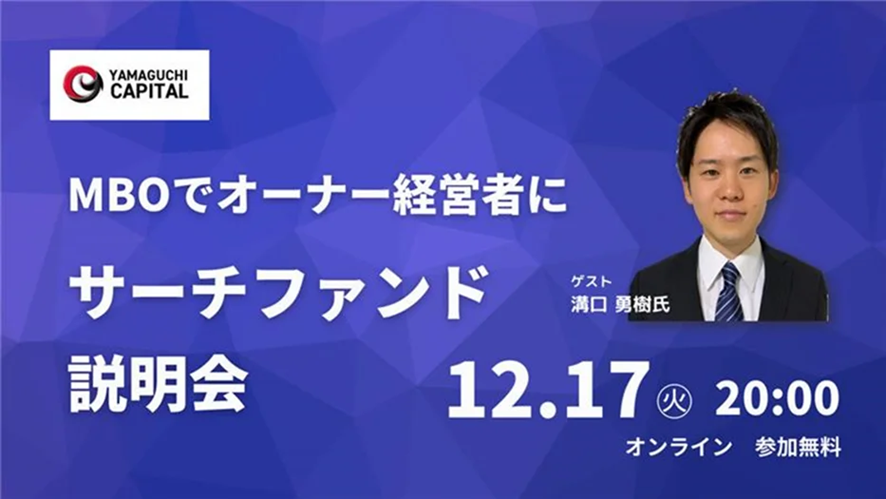 YAMAGUCHI CAPITAL

MBOでオーナー経営者に

サーチファンド

説明会

ゲスト
溝口 勇樹氏

12.17 火 20:00

オンライン 参加無料